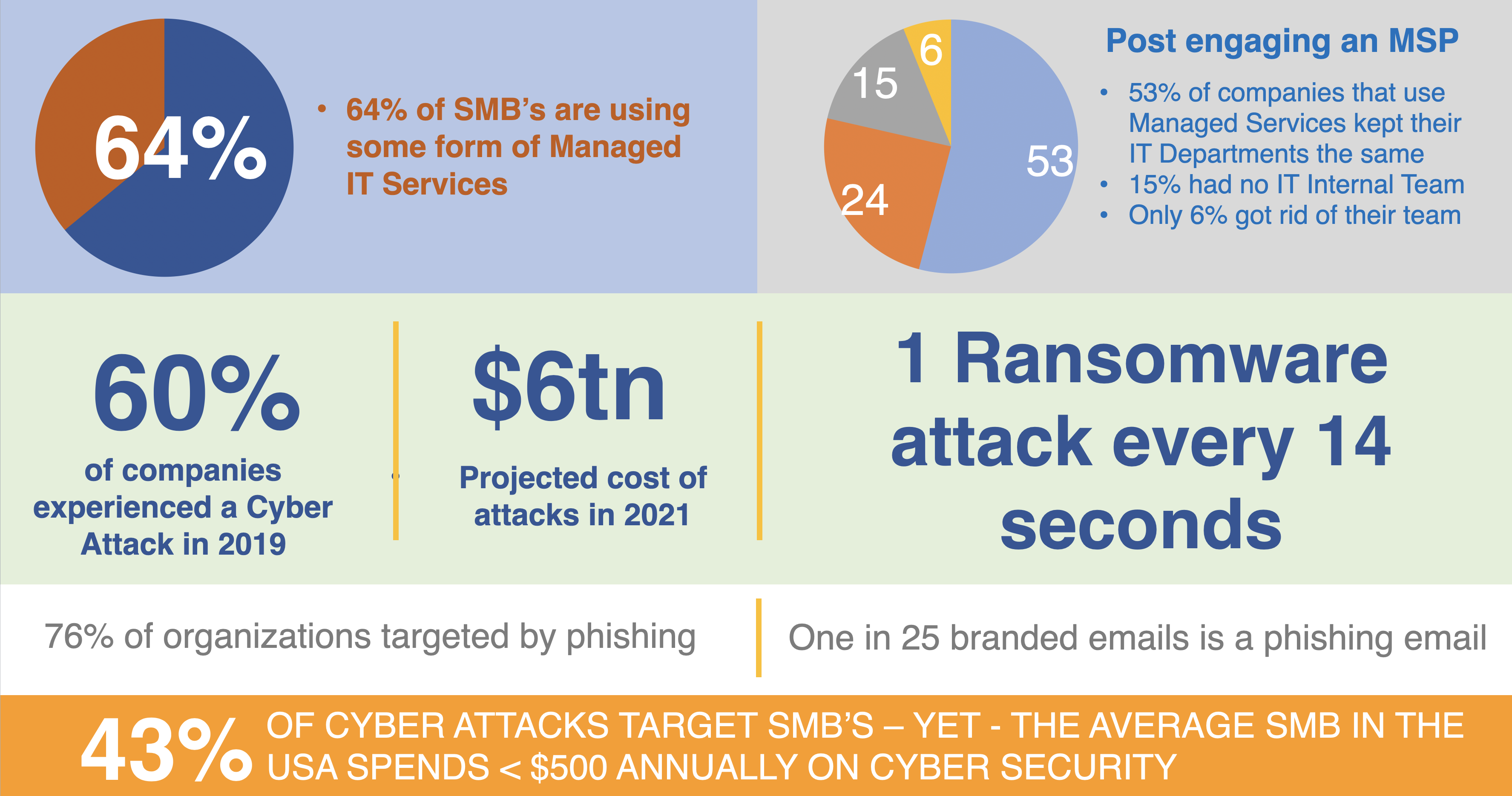 64%

• 64% of SMB's are using some form of Managed IT Services

6
15
53
24

Post engaging an MSP

• 53% of companies that use Managed Services kept their IT Departments the same
• 15% had no IT Internal Team
• Only 6% got rid of their team

60%
of companies experienced a Cyber Attack in 2019

$6tn
Projected cost of attacks in 2021

1 Ransomware attack every 14 seconds

76% of organizations targeted by phishing

One in 25 branded emails is a phishing email

43% OF CYBER ATTACKS TARGET SMB'S – YET - THE AVERAGE SMB IN THE USA SPENDS < $500 ANNUALLY ON CYBER SECURITY